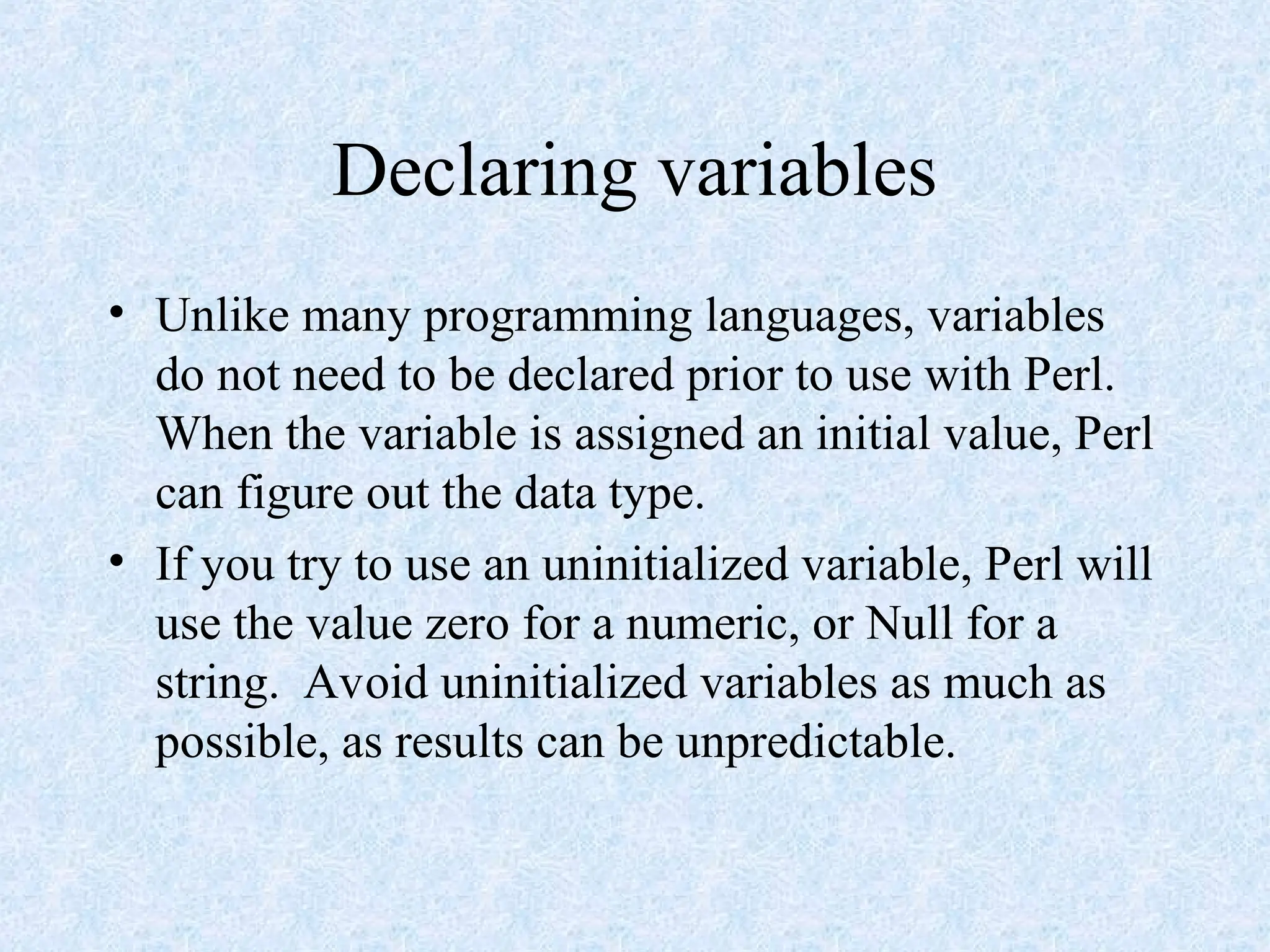 Declaring variables

• Unlike many programming languages, variables do not need to be declared prior to use with Perl. When the variable is assigned an initial value, Perl can figure out the data type.

• If you try to use an uninitialized variable, Perl will use the value zero for a numeric, or Null for a string.  Avoid uninitialized variables as much as possible, as results can be unpredictable.